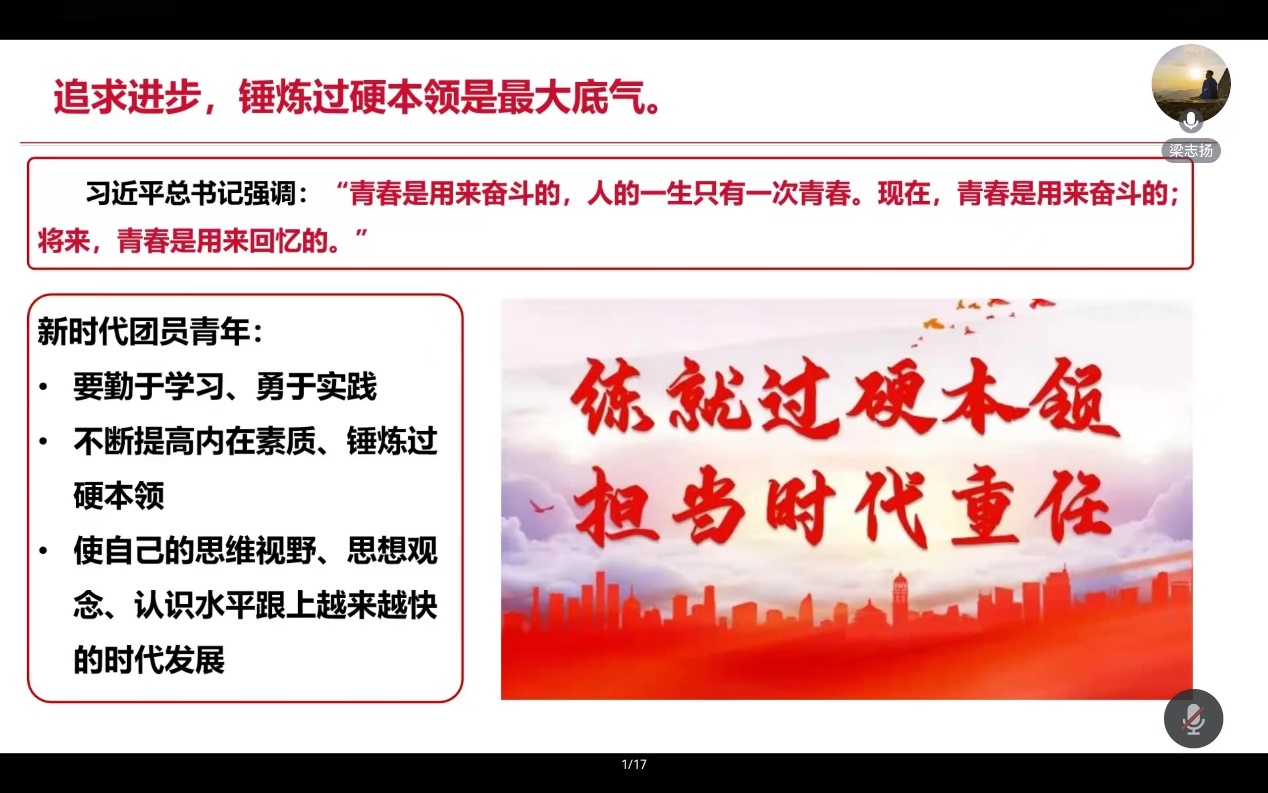 追求进步，锤炼过硬本领是最大底气。

梁志扬

习近平总书记强调：“青春是用来奋斗的，人的一生只有一次青春。现在，青春是用来奋斗的；将来，青春是用来回忆的。”

新时代团员青年：
• 要勤于学习、勇于实践
• 不断提高内在素质、锤炼过硬本领
• 使自己的思维视野、思想观念、认识水平跟上越来越快的时代发展

练就过硬本领
担当时代重任

1/17